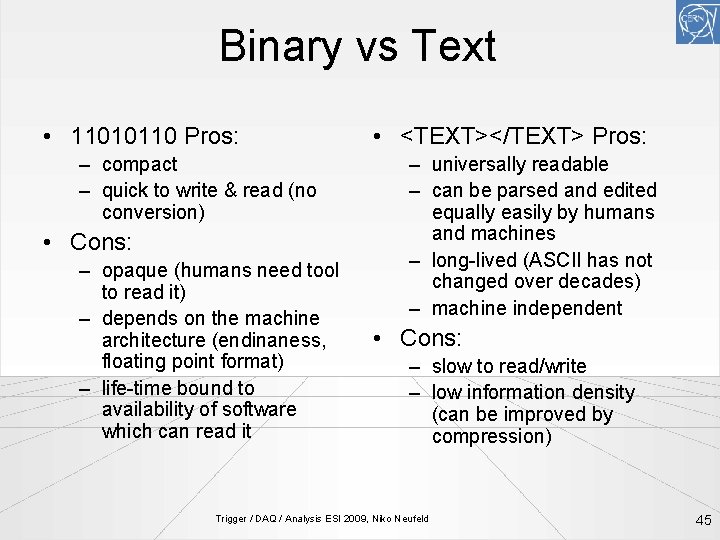 CERN

Binary vs Text

• 11010110 Pros:
– compact
– quick to write & read (no conversion)
• Cons:
– opaque (humans need tool to read it)
– depends on the machine architecture (endinaness, floating point format)
– life-time bound to availability of software which can read it

• <TEXT></TEXT> Pros:
– universally readable
– can be parsed and edited equally easily by humans and machines
– long-lived (ASCII has not changed over decades)
– machine independent
• Cons:
– slow to read/write
– low information density (can be improved by compression)

Trigger / DAQ / Analysis ESI 2009, Niko Neufeld

45